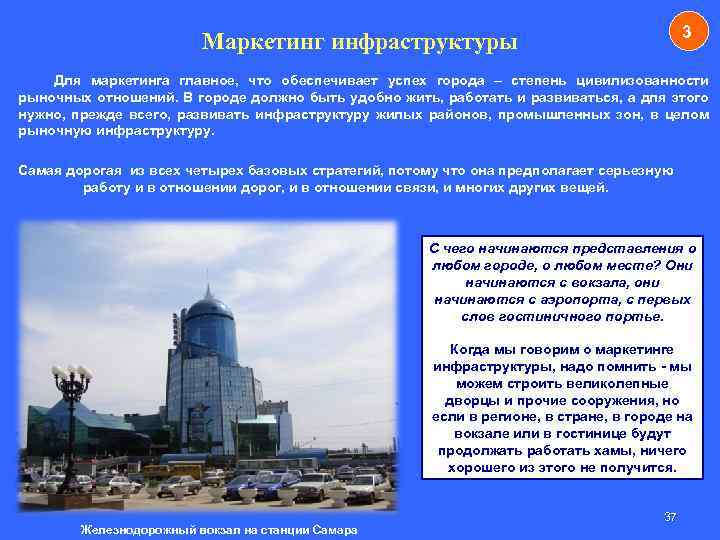 3

Маркетинг инфраструктуры

Для маркетинга главное, что обеспечивает успех города – степень цивилизованности рыночных отношений. В городе должно быть удобно жить, работать и развиваться, а для этого нужно, прежде всего, развивать инфраструктуру жилых районов, промышленных зон, в целом рыночную инфраструктуру.

Самая дорогая из всех четырех базовых стратегий, потому что она предполагает серьезную работу и в отношении дорог, и в отношении связи, и многих других вещей.

С чего начинаются представления о любом городе, о любом месте? Они начинаются с вокзала, они начинаются с аэропорта, с первых слов гостиничного портье.

Когда мы говорим о маркетинге инфраструктуры, надо помнить - мы можем строить великолепные дворцы и прочие сооружения, но если в регионе, в стране, в городе на вокзале или в гостинице будут продолжать работать хамы, ничего хорошего из этого не получится.

Железнодорожный вокзал на станции Самара

37